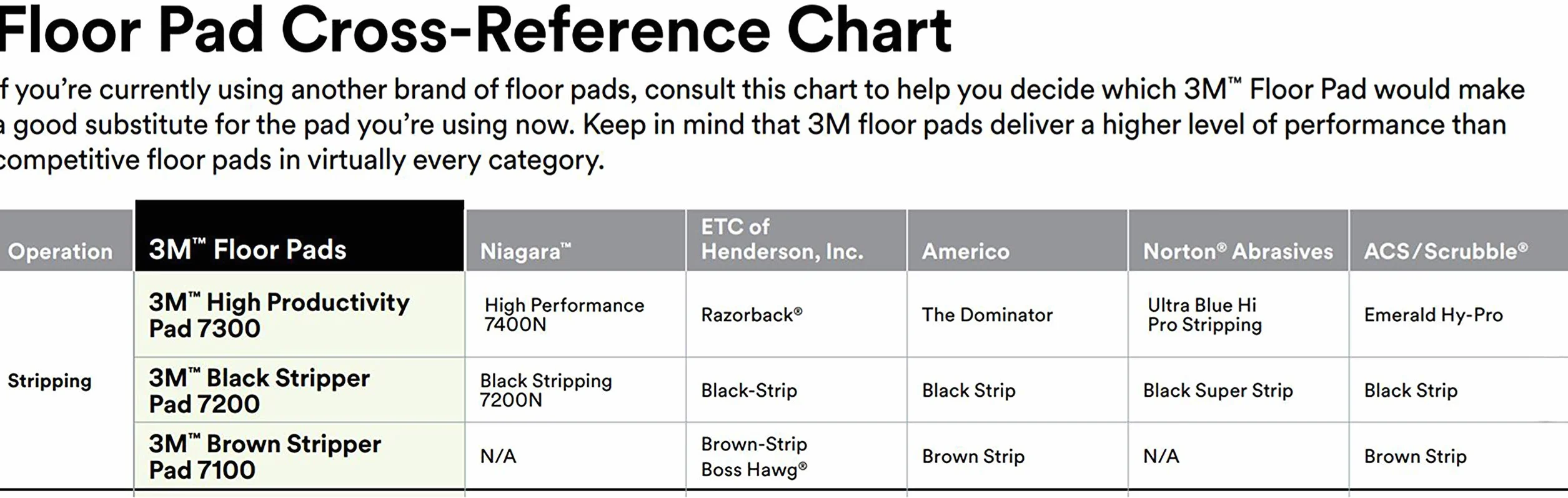 Floor Pad Cross-Reference Chart

f you're currently using another brand of floor pads, consult this chart to help you decide which 3M™ Floor Pad would make a good substitute for the pad you're using now. Keep in mind that 3M floor pads deliver a higher level of performance than competitive floor pads in virtually every category.

| Operation | 3M™ Floor Pads | Niagara™ | ETC of Henderson, Inc. | Americo | Norton® Abrasives | ACS/Scrubble® |
|---|---|---|---|---|---|---|
| Stripping | 3M™ High Productivity Pad 7300 | High Performance 7400N | Razorback® | The Dominator | Ultra Blue Hi Pro Stripping | Emerald Hy-Pro |
| | 3M™ Black Stripper Pad 7200 | Black Stripping 7200N | Black-Strip | Black Strip | Black Super Strip | Black Strip |
| | 3M™ Brown Stripper Pad 7100 | N/A | Brown-Strip Boss Hawg® | Brown Strip | N/A | Brown Strip |